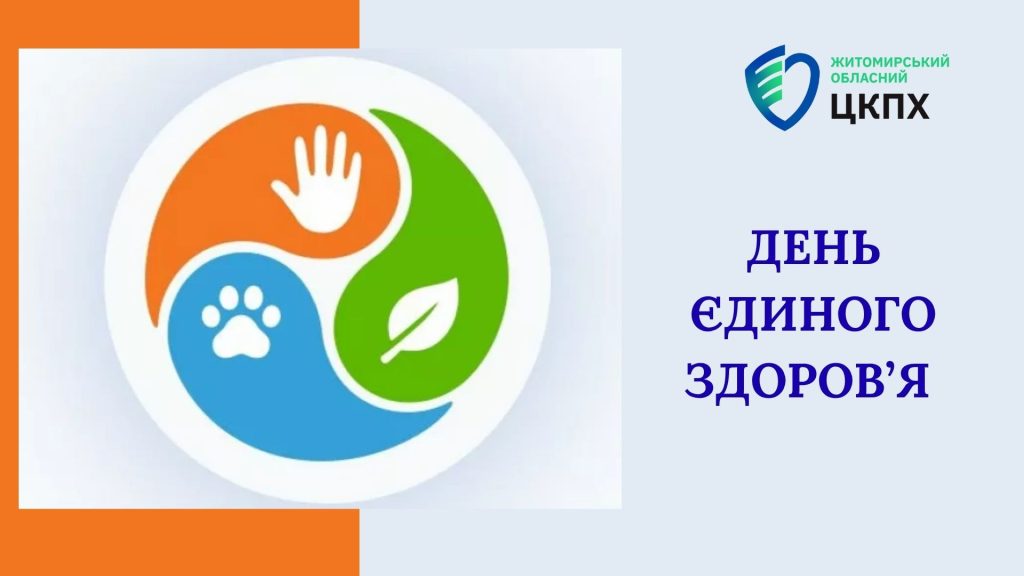 ЖИТОМИРСЬКИЙ ОБЛАСНИЙ
ЦКПХ

ДЕНЬ ЄДИНОГО ЗДОРОВ'Я